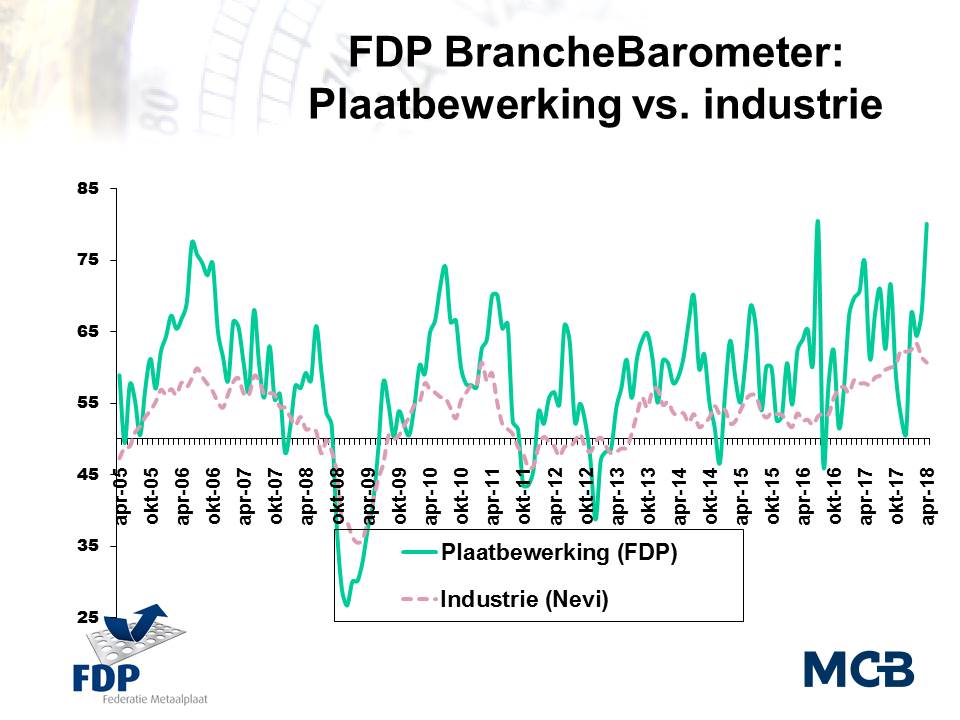 FDP BrancheBarometer:
Plaatbewerking vs. industrie

85
75
65
55
45
35
25

apr-05
okt-05
apr-06
okt-06
apr-07
okt-07
apr-08
okt-08
apr-09
okt-09
apr-10
okt-10
apr-11
okt-11
apr-12
okt-12
apr-13
okt-13
apr-14
okt-14
apr-15
okt-15
apr-16
okt-16
apr-17
okt-17
apr-18

Plaatbewerking (FDP)
Industrie (Nevi)

FDP
Federatie Metaalplaat

MCB